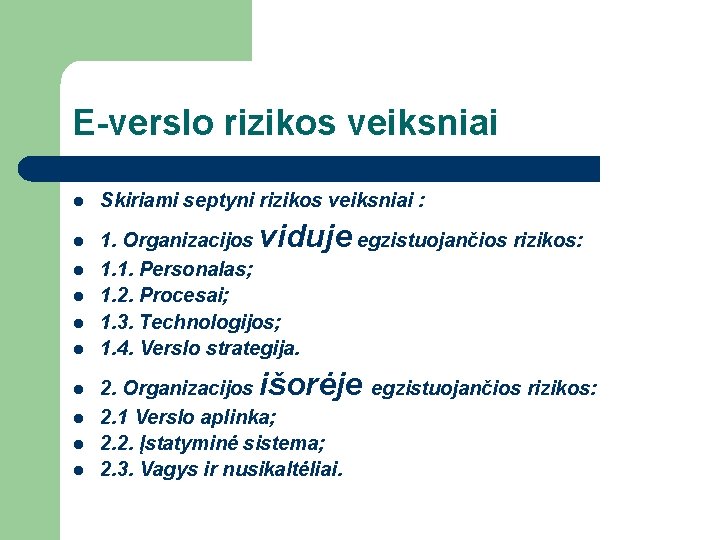 E-verslo rizikos veiksniai

- Skiriami septyni rizikos veiksniai :
- 1. Organizacijos viduje egzistuojančios rizikos:
- 1.1. Personalas;
- 1.2. Procesai;
- 1.3. Technologijos;
- 1.4. Verslo strategija.
- 2. Organizacijos išorėje egzistuojančios rizikos:
- 2.1 Verslo aplinka;
- 2.2. Įstatyminė sistema;
- 2.3. Vagys ir nusikaltėliai.